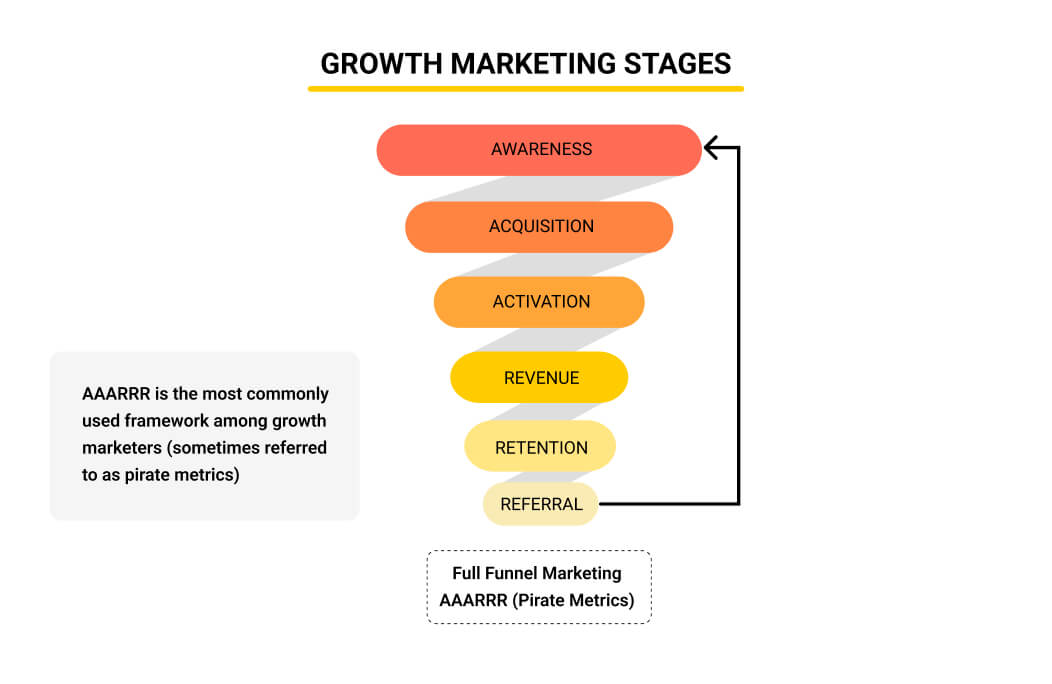 GROWTH MARKETING STAGES

AWARENESS

ACQUISITION

ACTIVATION

REVENUE

RETENTION

REFERRAL

AAARRR is the most commonly used framework among growth marketers (sometimes referred to as pirate metrics)

Full Funnel Marketing
AAARRR (Pirate Metrics)